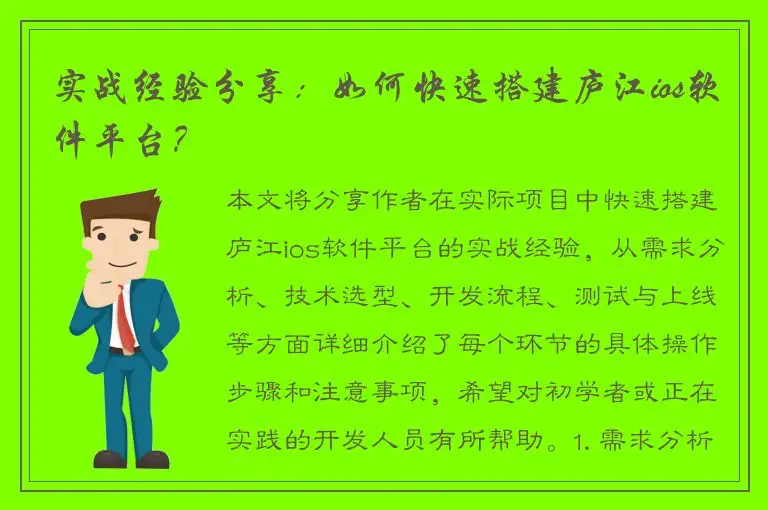 实战经验分享：如何快速搭建庐江ios软件平台？

本文将分享作者在实际项目中快速搭建庐江ios软件平台的实战经验，从需求分析、技术选型、开发流程、测试与上线等方面详细介绍了每个环节的具体操作步骤和注意事项，希望对初学者或正在实践的开发人员有所帮助。1. 需求分析